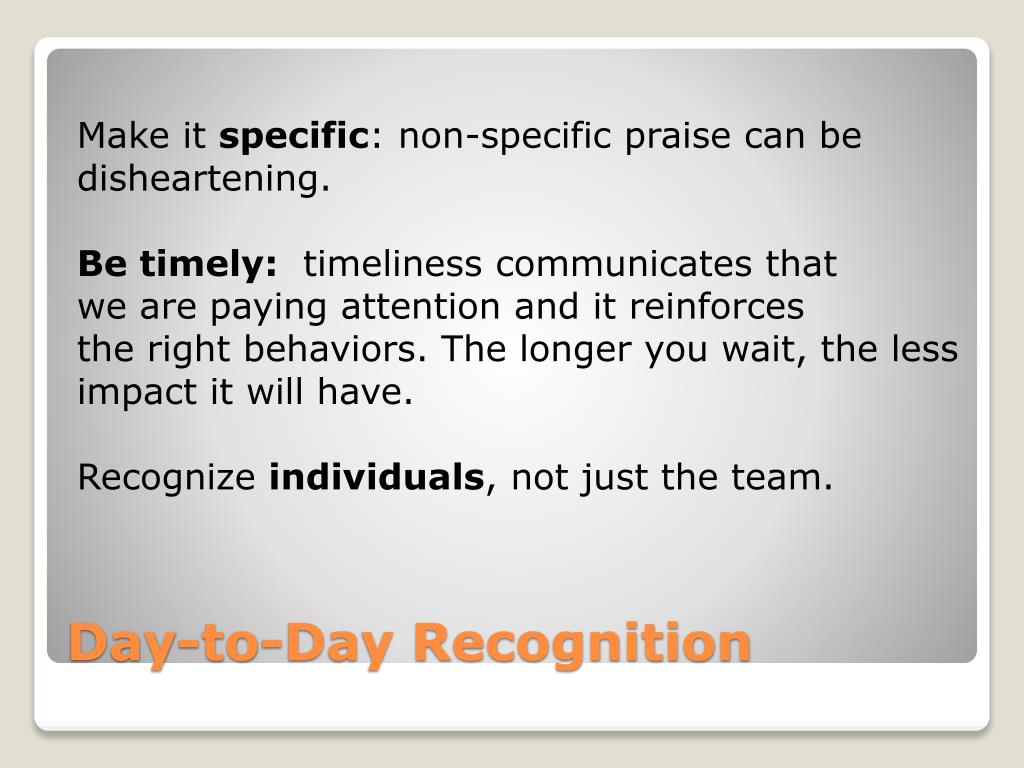 Make it specific: non-specific praise can be disheartening.

Be timely: timeliness communicates that we are paying attention and it reinforces the right behaviors. The longer you wait, the less impact it will have.

Recognize individuals, not just the team.

Day-to-Day Recognition